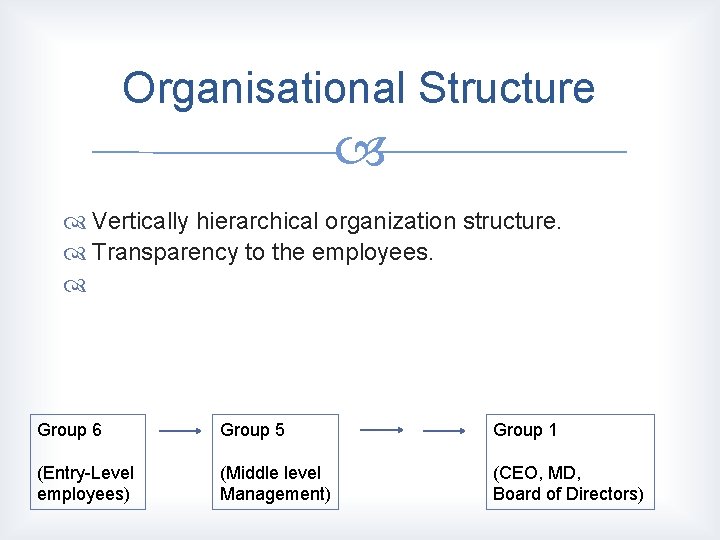 Organisational Structure

Vertically hierarchical organization structure.
Transparency to the employees.

Group 6

(Entry-Level employees)

Group 5

(Middle level Management)

Group 1

(CEO, MD, Board of Directors)